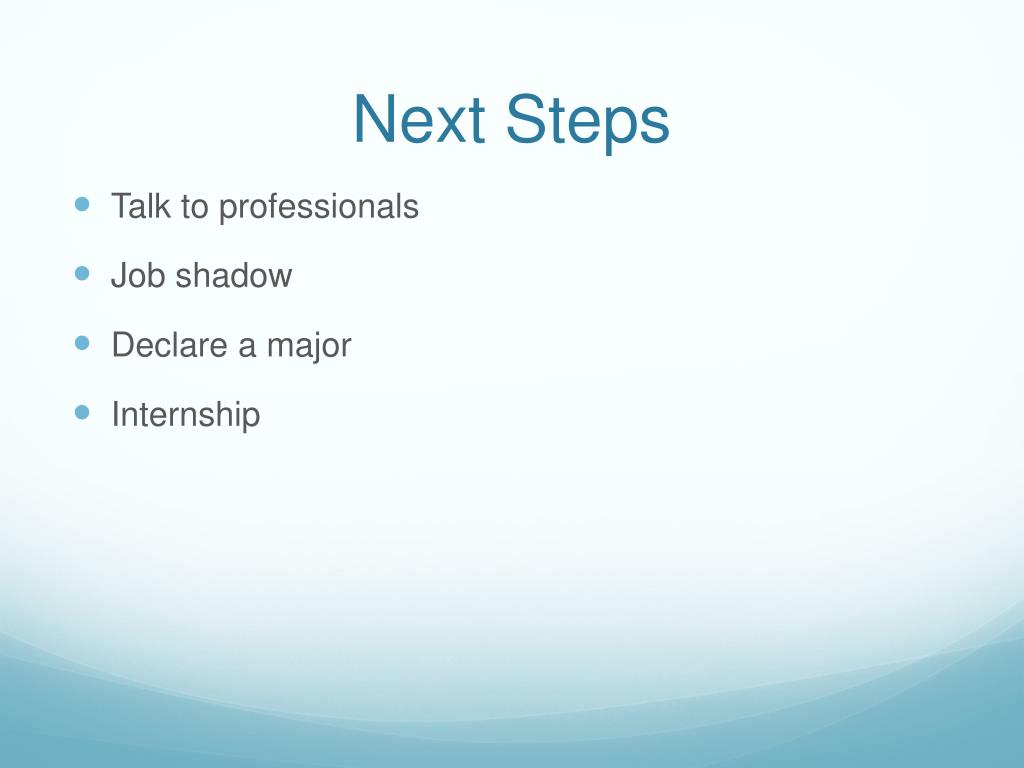 Next Steps

- Talk to professionals
- Job shadow
- Declare a major
- Internship